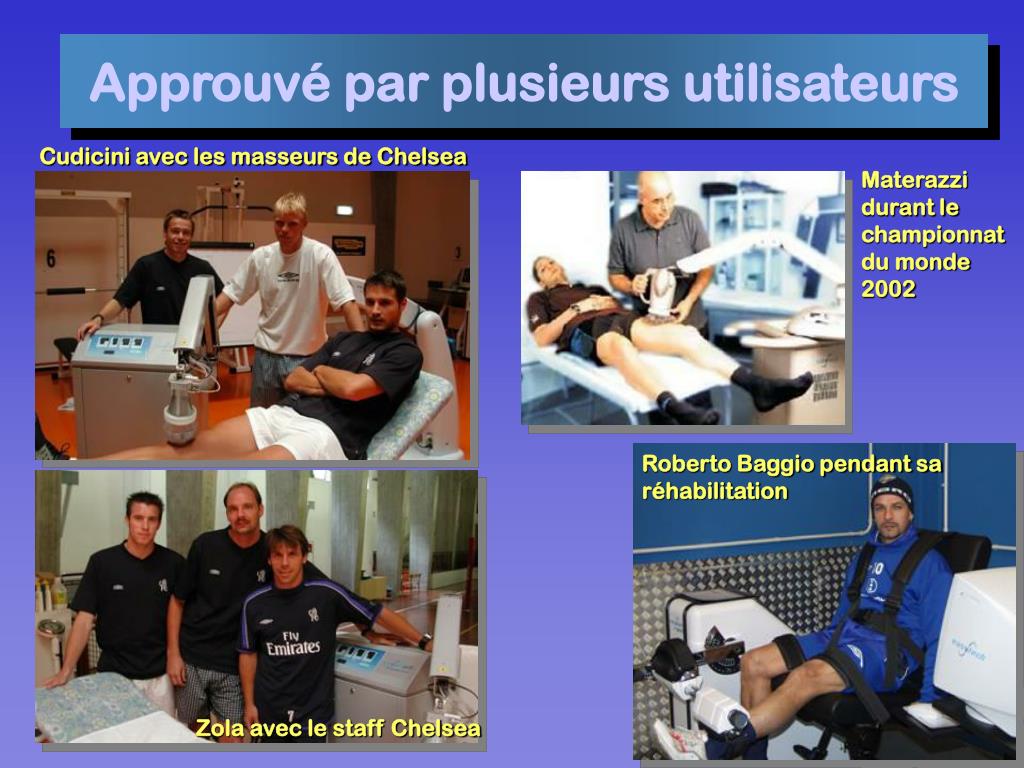 Approuvé par plusieurs utilisateurs

Cudicini avec les masseurs de Chelsea

6

Materazzi durant le championnat du monde 2002

Roberto Baggio pendant sa réhabilitation

Fly Emirates

Zola avec le staff Chelsea